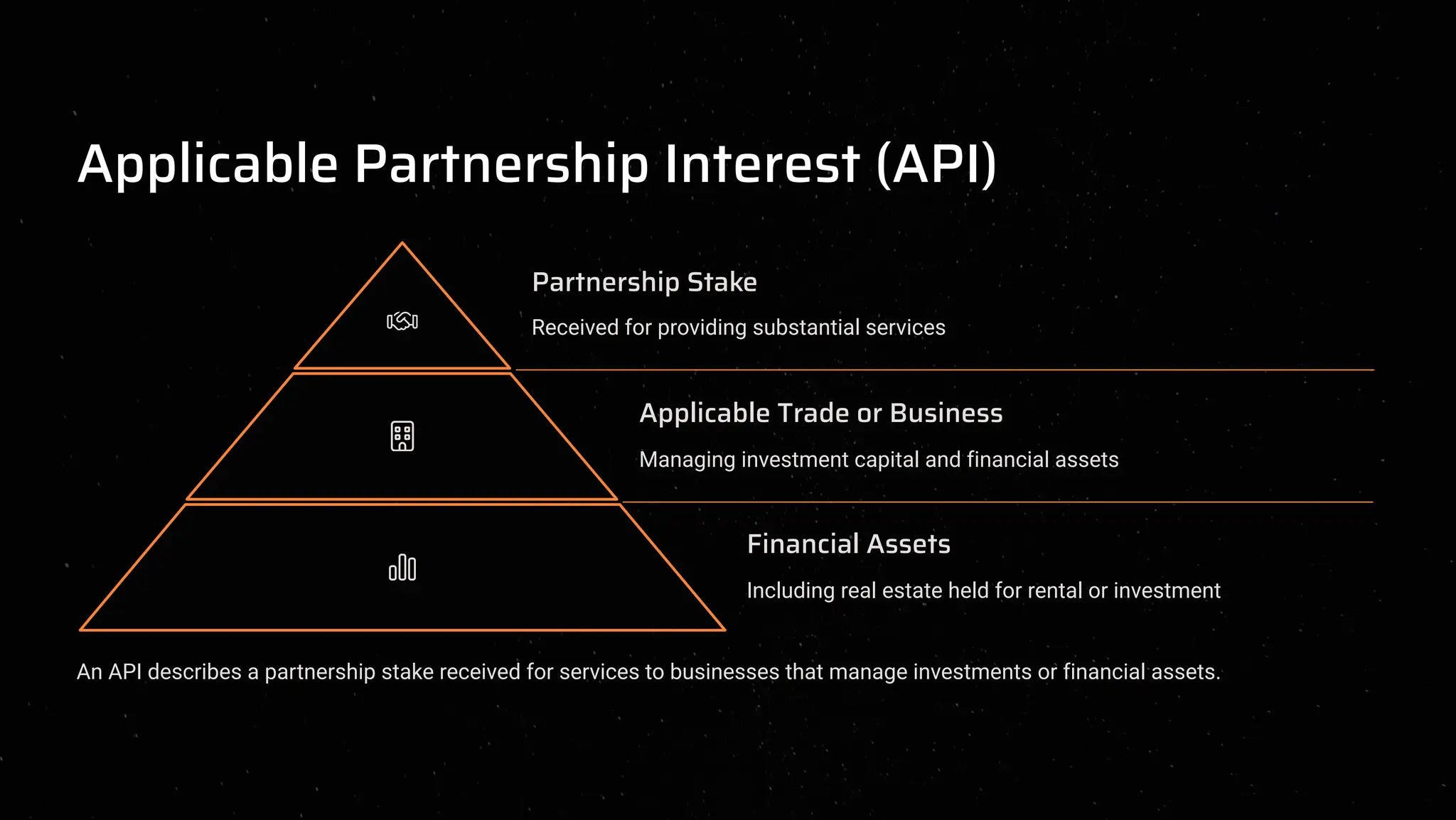 Applicable Partnership Interest (API)

Partnership Stake

Received for providing substantial services

Applicable Trade or Business

Managing investment capital and financial assets

Financial Assets

Including real estate held for rental or investment

An API describes a partnership stake received for services to businesses that manage investments or financial assets.